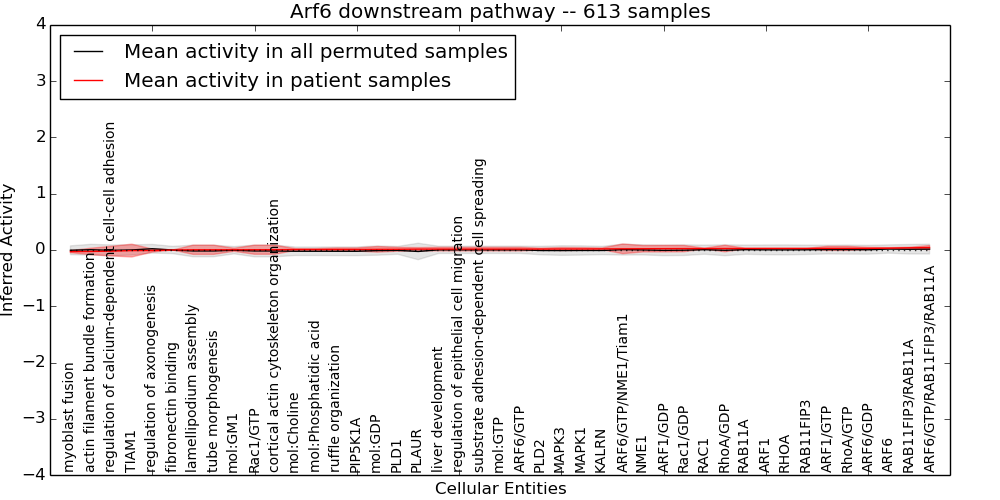 Arf6 downstream pathway -- 613 samples

Mean activity in all permuted samples
Mean activity in patient samples

Inferred Activity

4
3
2
1
0
−1
−2
−3
−4

myoblast fusion
actin filament bundle formation
regulation of calcium-dependent cell-cell adhesion
TIAM1
regulation of axonogenesis
fibronectin binding
lamellipodium assembly
tube morphogenesis
mol:GM1
Rac1/GTP
cortical actin cytoskeleton organization
mol:Choline
mol:Phosphatidic acid
ruffle organization
PIP5K1A
mol:GDP
PLD1
PLAUR
liver development
regulation of epithelial cell migration
substrate adhesion-dependent cell spreading
mol:GTP
ARF6/GTP
PLD2
MAPK3
MAPK1
KALRN
ARF6/GTP/NME1/Tiam1
NME1
ARF1/GDP
Rac1/GDP
RAC1
RhoA/GDP
RAB11A
ARF1
RHOA
RAB11FIP3
ARF1/GTP
RhoA/GTP
ARF6/GDP
ARF6
RAB11FIP3/RAB11A
ARF6/GTP/RAB11FIP3/RAB11A

Cellular Entities